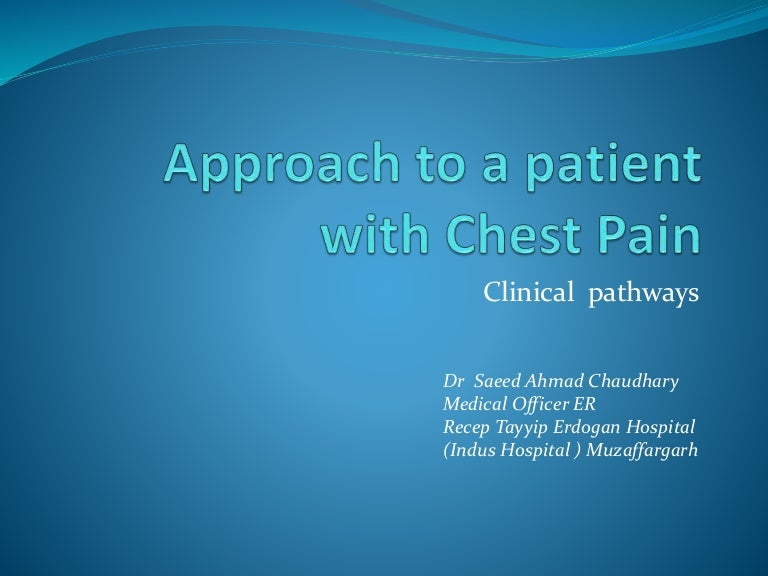 Approach to a patient with Chest Pain

Clinical pathways

Dr Saeed Ahmad Chaudhary
Medical Officer ER
Recep Tayyip Erdogan Hospital
(Indus Hospital ) Muzaffargarh